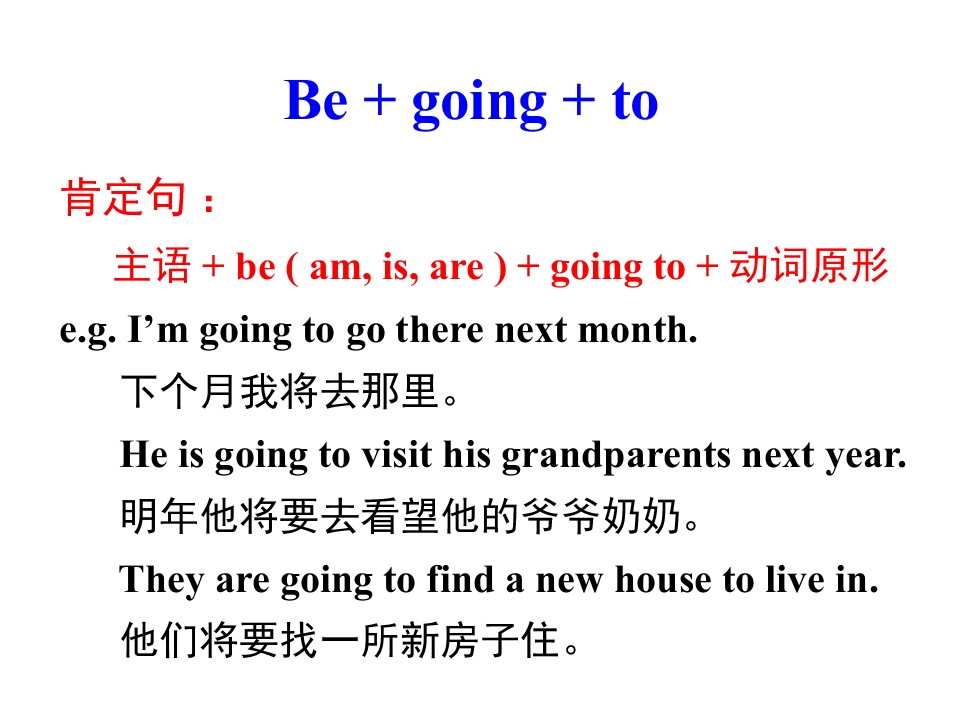 Be + going + to

肯定句：

主语 + be ( am, is, are ) + going to + 动词原形

e.g. I’m going to go there next month.

下个月我将去那里。

He is going to visit his grandparents next year.

明年他将要去看望他的爷爷奶奶。

They are going to find a new house to live in.

他们将要找一所新房子住。